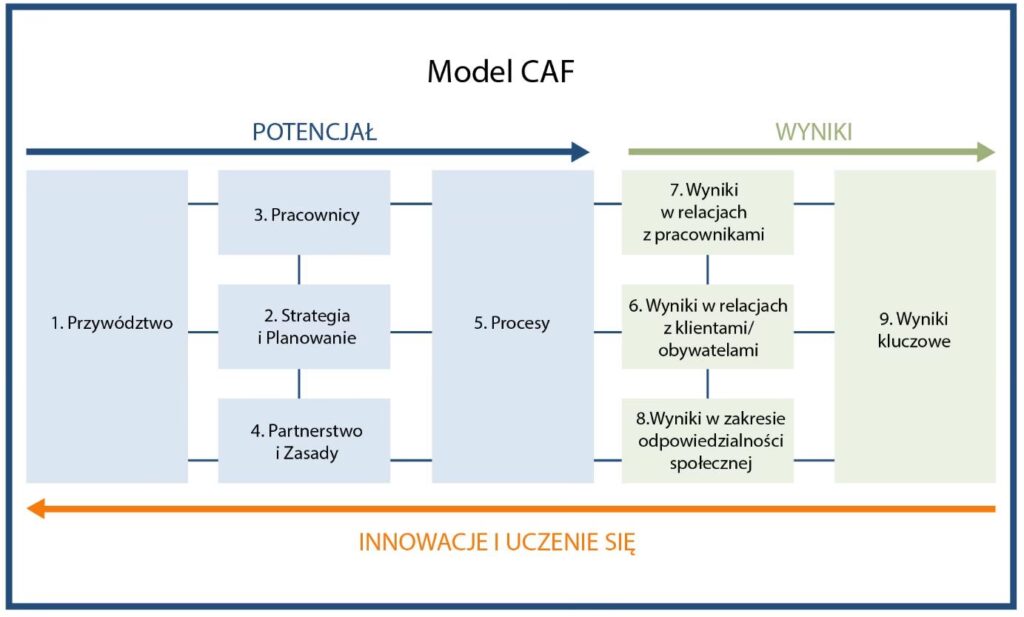 Model CAF

POTENCJAŁ

WYNIKI

1. Przywództwo

3. Pracownicy

2. Strategia i Planowanie

4. Partnerstwo i Zasady

5. Procesy

7. Wyniki w relacjach z pracownikami

6. Wyniki w relacjach z klientami/ obywatelami

8.Wyniki w zakresie odpowiedzialności społecznej

9. Wyniki kluczowe

INNOWACJE I UCZENIE SIĘ